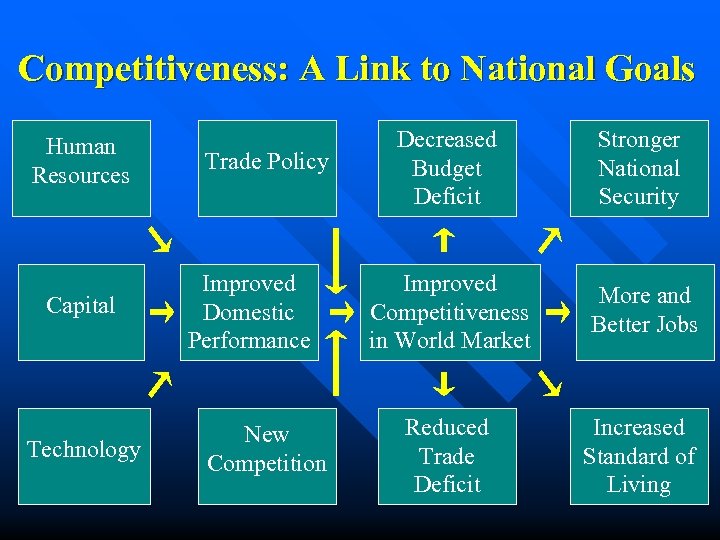 Competitiveness: A Link to National Goals

Human Resources

Trade Policy

Decreased Budget Deficit

Stronger National Security

Capital

Improved Domestic Performance

Improved Competitiveness in World Market

More and Better Jobs

Technology

New Competition

Reduced Trade Deficit

Increased Standard of Living